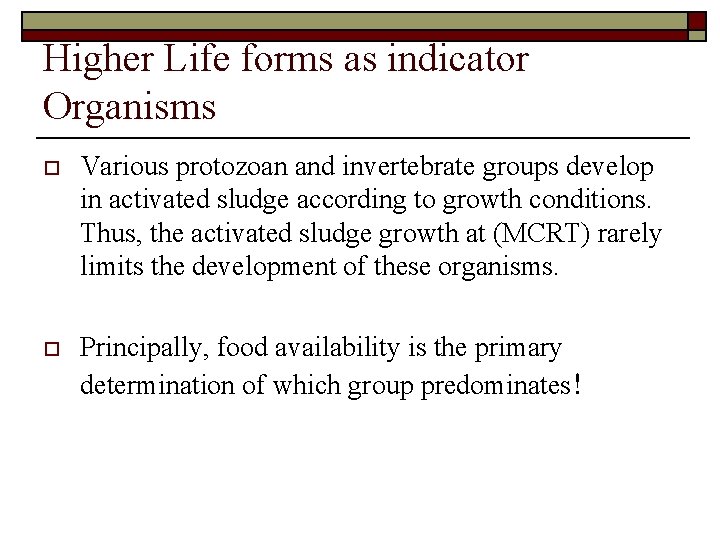 Higher Life forms as indicator Organisms

Various protozoan and invertebrate groups develop in activated sludge according to growth conditions. Thus, the activated sludge growth at (MCRT) rarely limits the development of these organisms.

Principally, food availability is the primary determination of which group predominates!